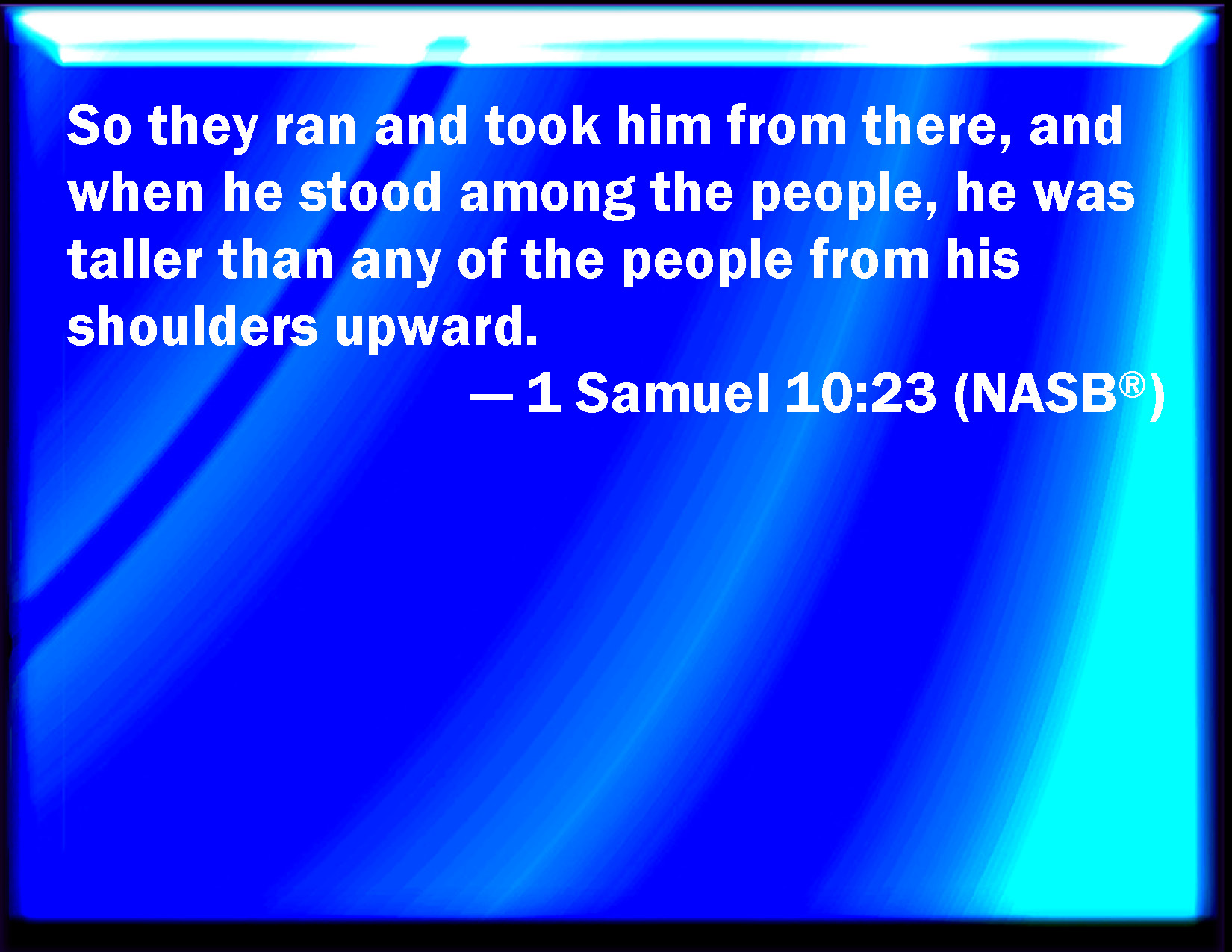 So they ran and took him from there, and when he stood among the people, he was taller than any of the people from his shoulders upward.

— 1 Samuel 10:23 (NASB®)